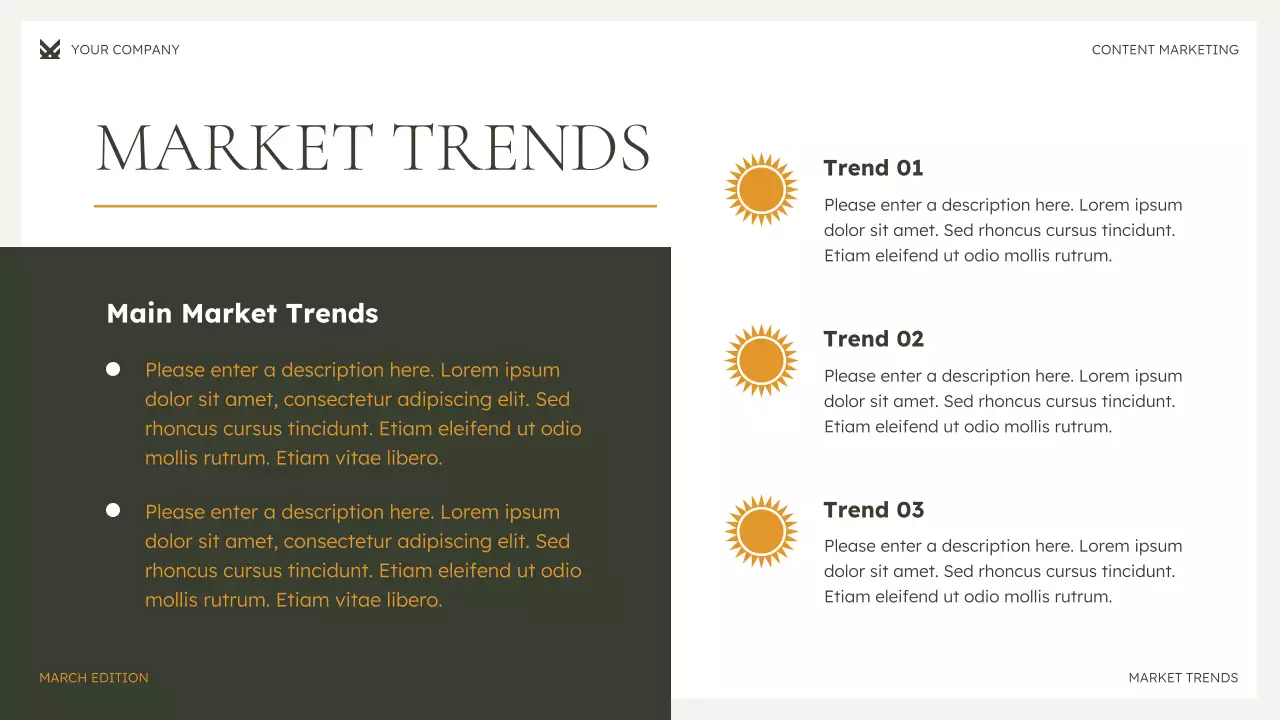 YOUR COMPANY

CONTENT MARKETING

MARKET TRENDS

Main Market Trends

Please enter a description here. Lorem ipsum dolor sit amet, consectetur adipiscing elit. Sed rhoncus cursus tincidunt. Etiam eleifend ut odio mollis rutrum. Etiam vitae libero.

Please enter a description here. Lorem ipsum dolor sit amet, consectetur adipiscing elit. Sed rhoncus cursus tincidunt. Etiam eleifend ut odio mollis rutrum. Etiam vitae libero.

Trend 01

Please enter a description here. Lorem ipsum dolor sit amet. Sed rhoncus cursus tincidunt. Etiam eleifend ut odio mollis rutrum.

Trend 02

Please enter a description here. Lorem ipsum dolor sit amet. Sed rhoncus cursus tincidunt. Etiam eleifend ut odio mollis rutrum.

Trend 03

Please enter a description here. Lorem ipsum dolor sit amet. Sed rhoncus cursus tincidunt. Etiam eleifend ut odio mollis rutrum.

MARCH EDITION

MARKET TRENDS